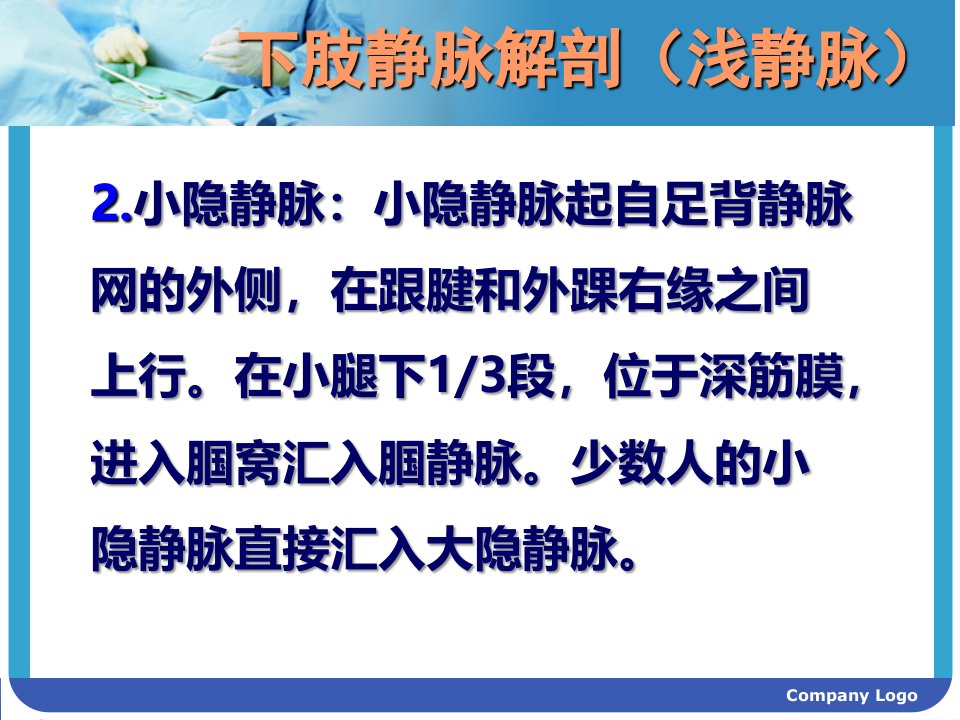 下肢静脉解剖（浅静脉）

2.小隐静脉：小隐静脉起自足背静脉网的外侧，在跟腱和外踝右缘之间上行。在小腿下1/3段，位于深筋膜，进入腘窝汇入腘静脉。少数人的小隐静脉直接汇入大隐静脉。

Company Logo